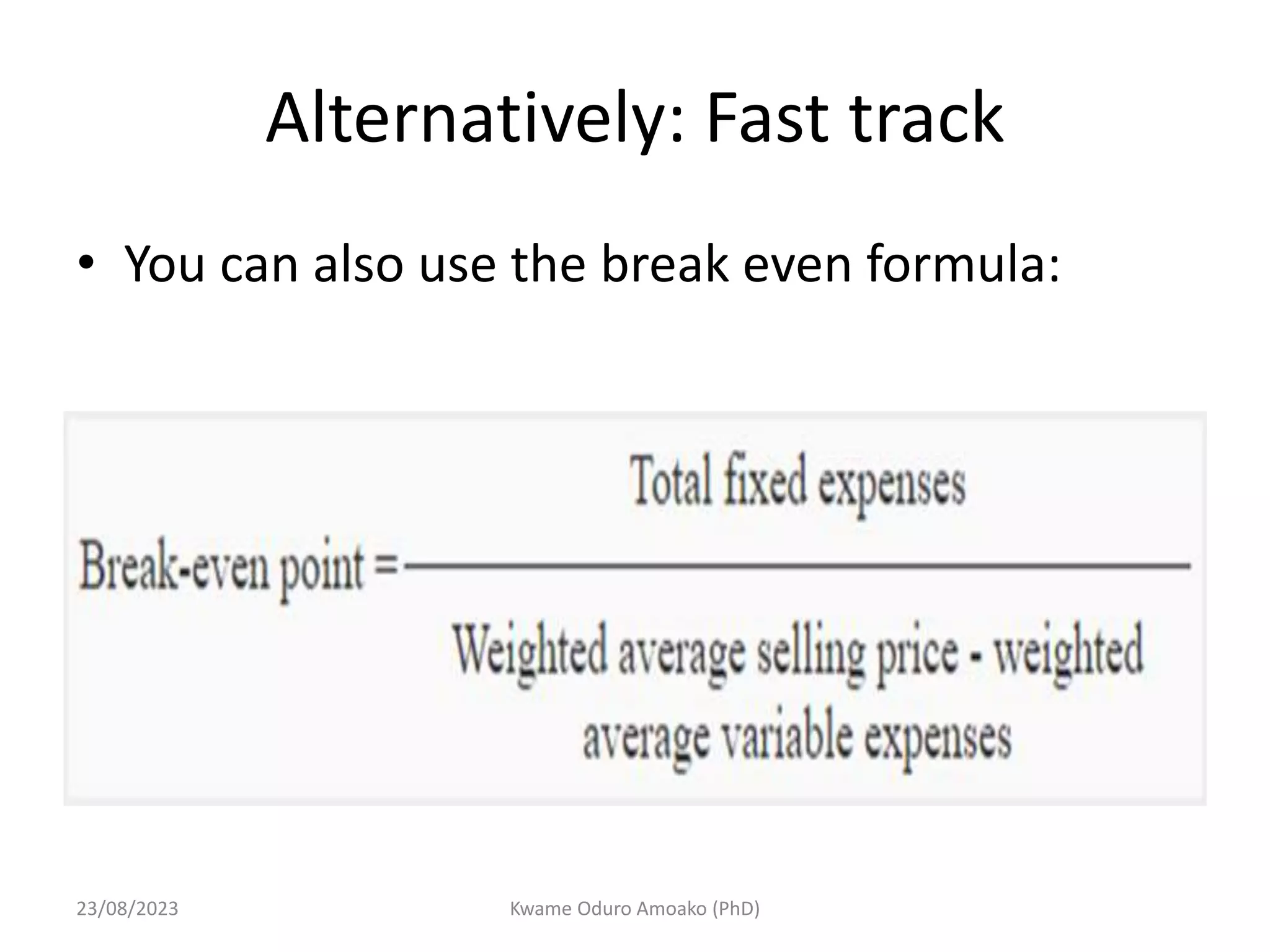 Alternatively: Fast track

• You can also use the break even formula:

$\text{Break-even point} = \frac{\text{Total fixed expenses}}{\text{Weighted average selling price - weighted average variable expenses}}$

23/08/2023

Kwame Oduro Amoako (PhD)